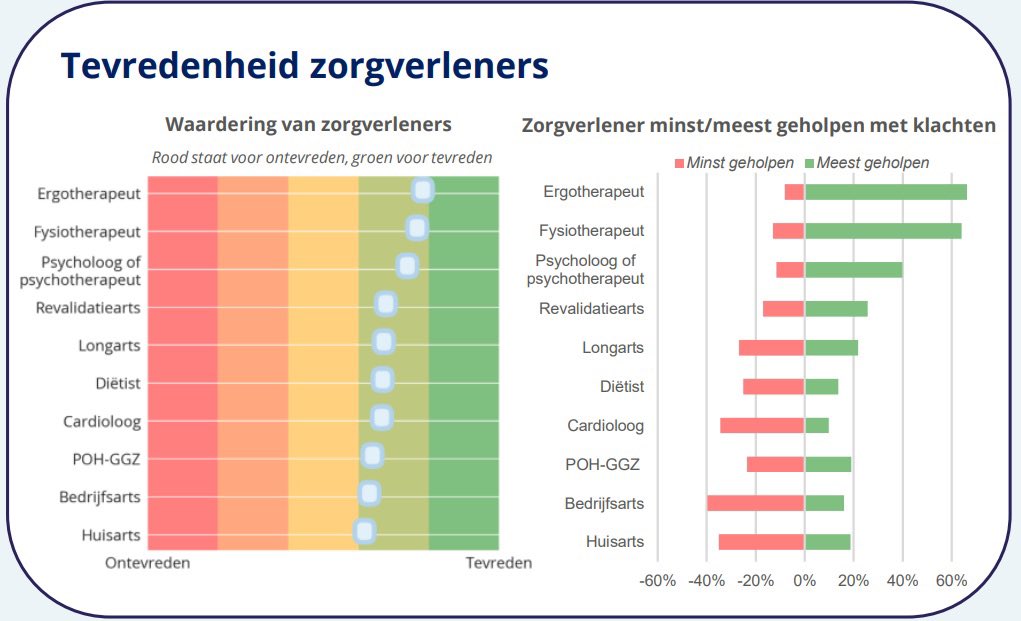 Tevredenheid zorgverleners

Waardering van zorgverleners

Rood staat voor ontevreden, groen voor tevreden

Ergotherapeut
Fysiotherapeut
Psycholoog of psychotherapeut
Revalidatiearts
Longarts
Diëtist
Cardioloog
POH-GGZ
Bedrijfsarts
Huisarts

Ontevreden
Tevreden

Zorgverlener minst/meest geholpen met klachten

Minst geholpen
Meest geholpen

Ergotherapeut
Fysiotherapeut
Psycholoog of psychotherapeut
Revalidatiearts
Longarts
Diëtist
Cardioloog
POH-GGZ
Bedrijfsarts
Huisarts

-60%
-40%
-20%
0%
20%
40%
60%